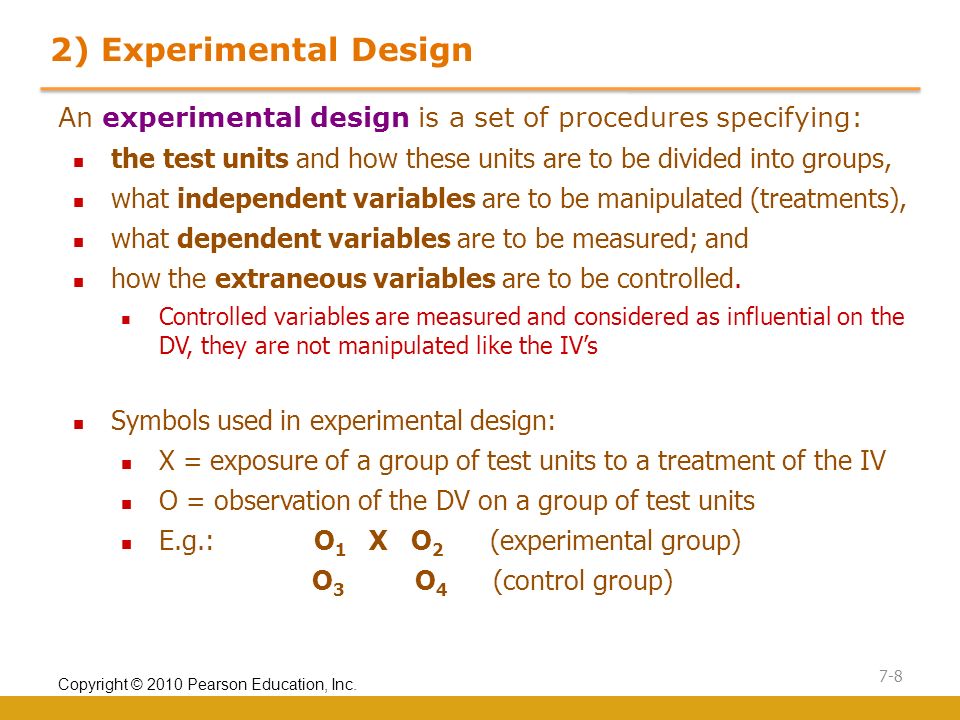 2) Experimental Design

An experimental design is a set of procedures specifying:

- the test units and how these units are to be divided into groups,
- what independent variables are to be manipulated (treatments),
- what dependent variables are to be measured; and
- how the extraneous variables are to be controlled.
  - Controlled variables are measured and considered as influential on the DV, they are not manipulated like the IV's

- Symbols used in experimental design:
  - X = exposure of a group of test units to a treatment of the IV
  - O = observation of the DV on a group of test units
  - E.g.: $O_1$ X $O_2$ (experimental group)
    $O_3$ $O_4$ (control group)

Copyright © 2010 Pearson Education, Inc.

7-8